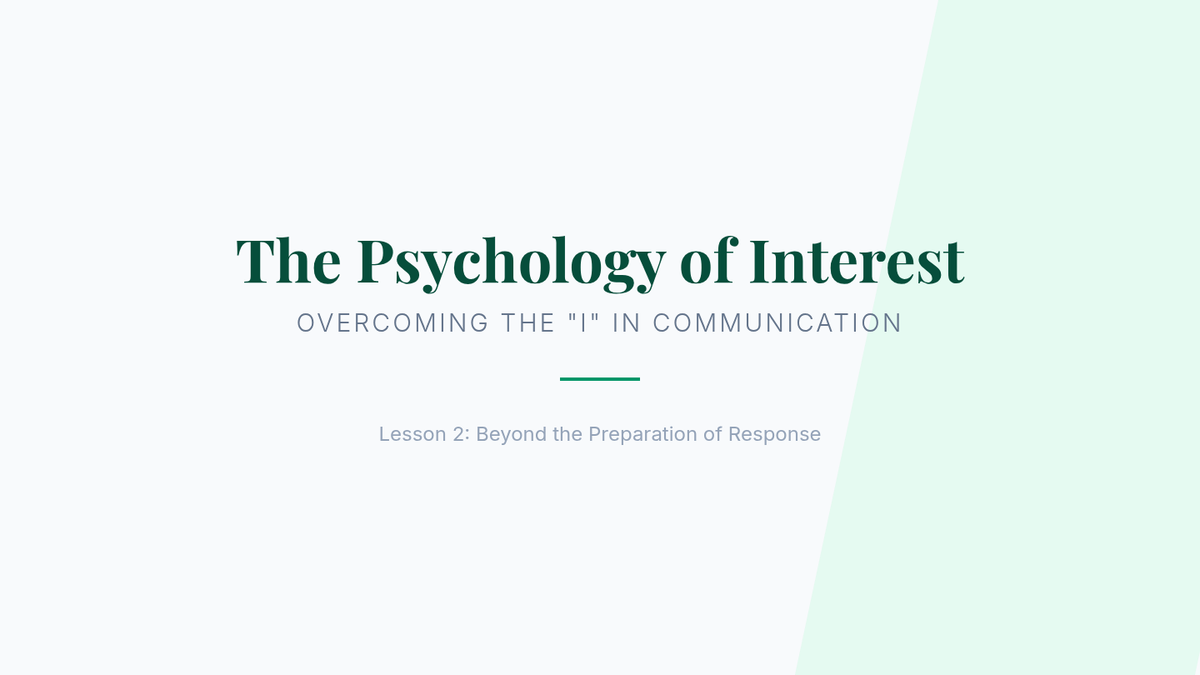 The Psychology of Interest

OVERCOMING THE "I" IN COMMUNICATION

Lesson 2: Beyond the Preparation of Response